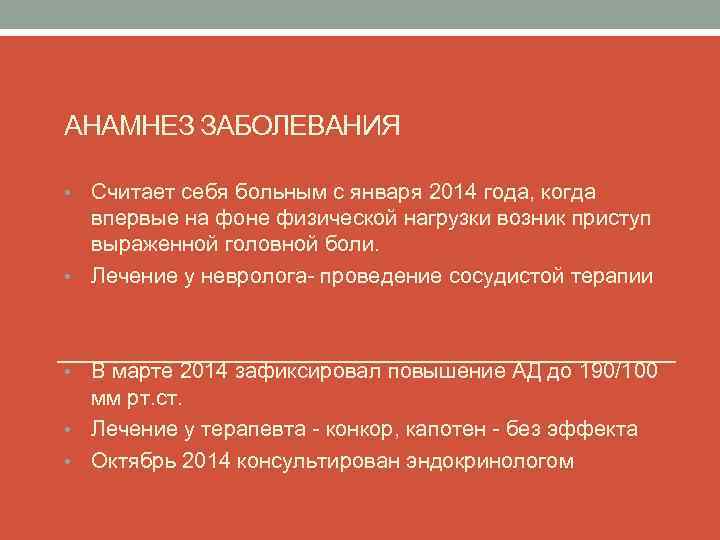 АНАМНЕЗ ЗАБОЛЕВАНИЯ

• Считает себя больным с января 2014 года, когда впервые на фоне физической нагрузки возник приступ выраженной головной боли.
• Лечение у невролога- проведение сосудистой терапии

• В марте 2014 зафиксировал повышение АД до 190/100 мм рт.ст.
• Лечение у терапевта - конкор, капотен - без эффекта
• Октябрь 2014 консультирован эндокринологом